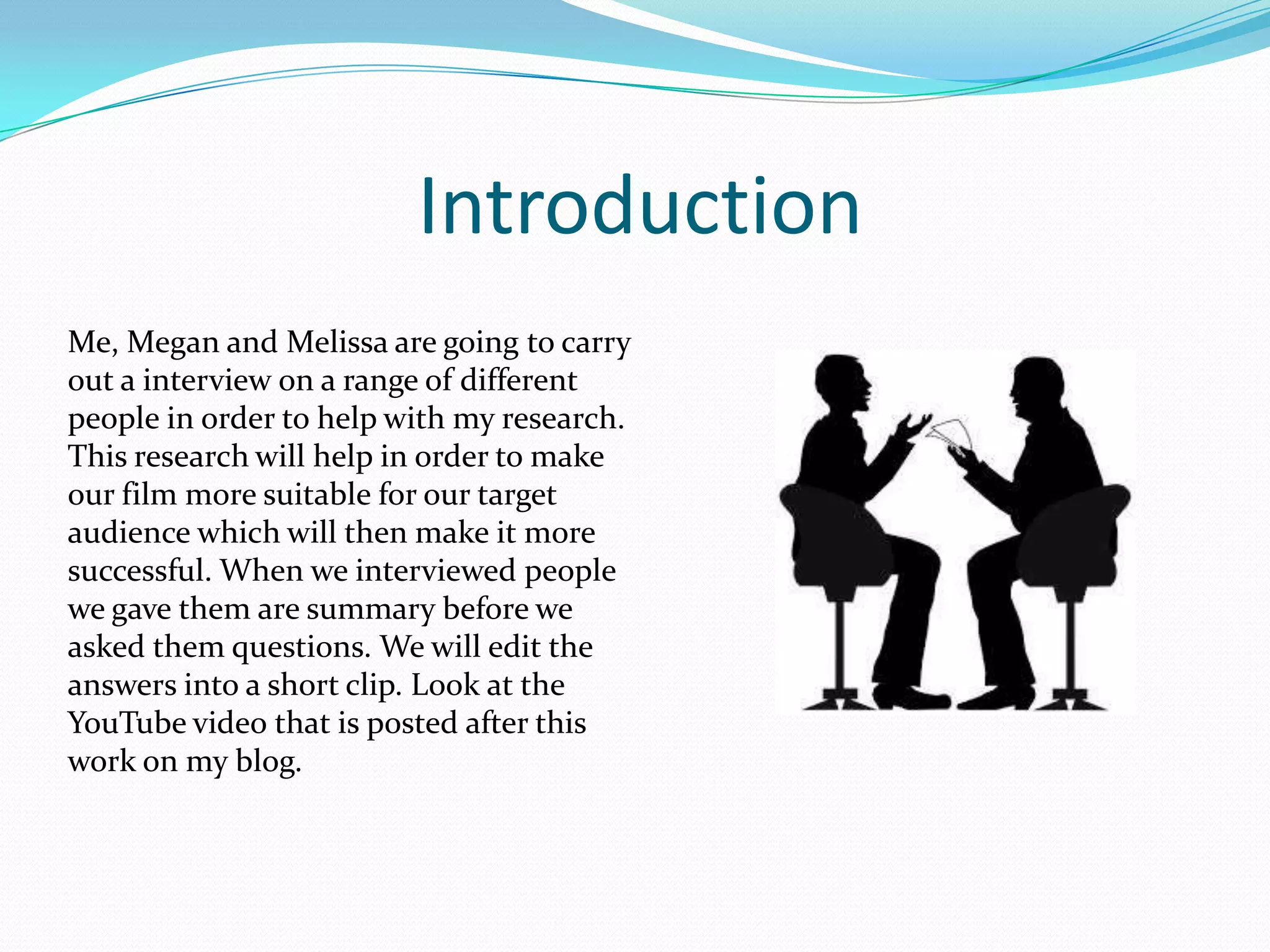 Introduction

Me, Megan and Melissa are going to carry out a interview on a range of different people in order to help with my research. This research will help in order to make our film more suitable for our target audience which will then make it more successful. When we interviewed people we gave them are summary before we asked them questions. We will edit the answers into a short clip. Look at the YouTube video that is posted after this work on my blog.